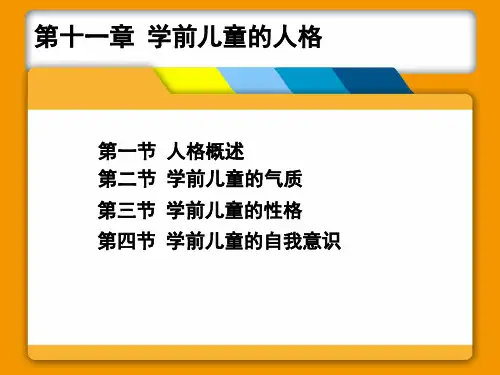 第十一章 学前儿童的人格

第一节 人格概述
第二节 学前儿童的气质
第三节 学前儿童的性格
第四节 学前儿童的自我意识